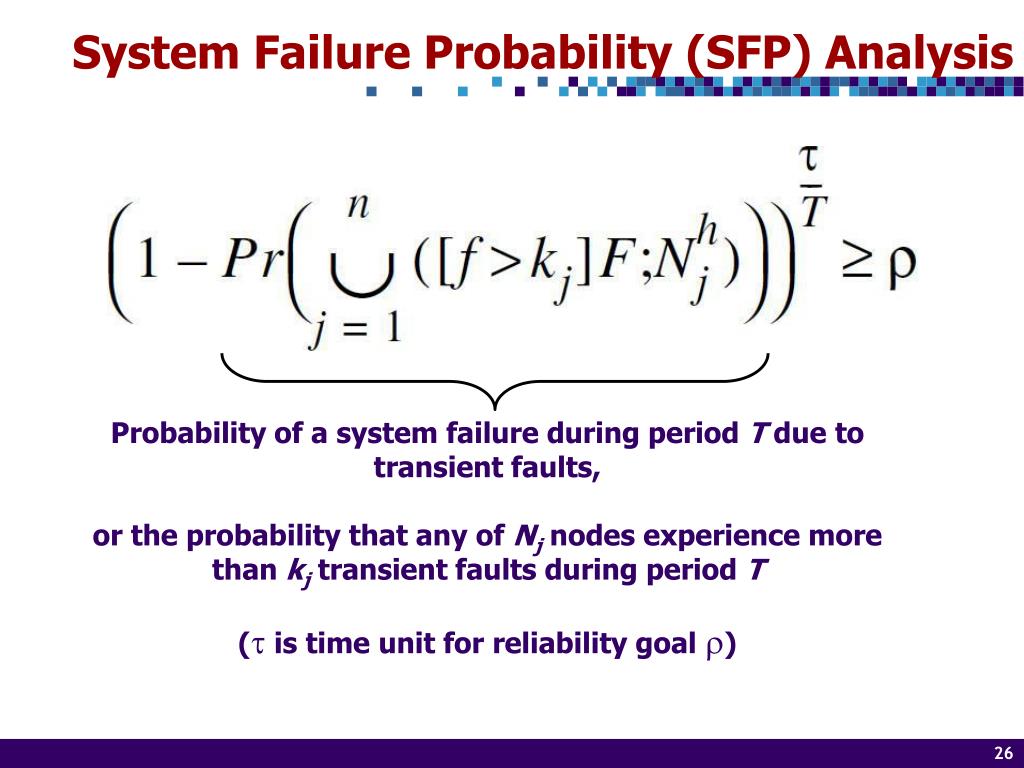 System Failure Probability (SFP) Analysis

$\left(1 - Pr\left(\bigcup_{j=1}^{n}([f > k_j]F; N_j^h)\right)\right)^{\frac{\tau}{T}} \geq \rho$

Probability of a system failure during period $T$ due to transient faults,

or the probability that any of $N_j$ nodes experience more than $k_j$ transient faults during period $T$

($\tau$ is time unit for reliability goal $\rho$)

26